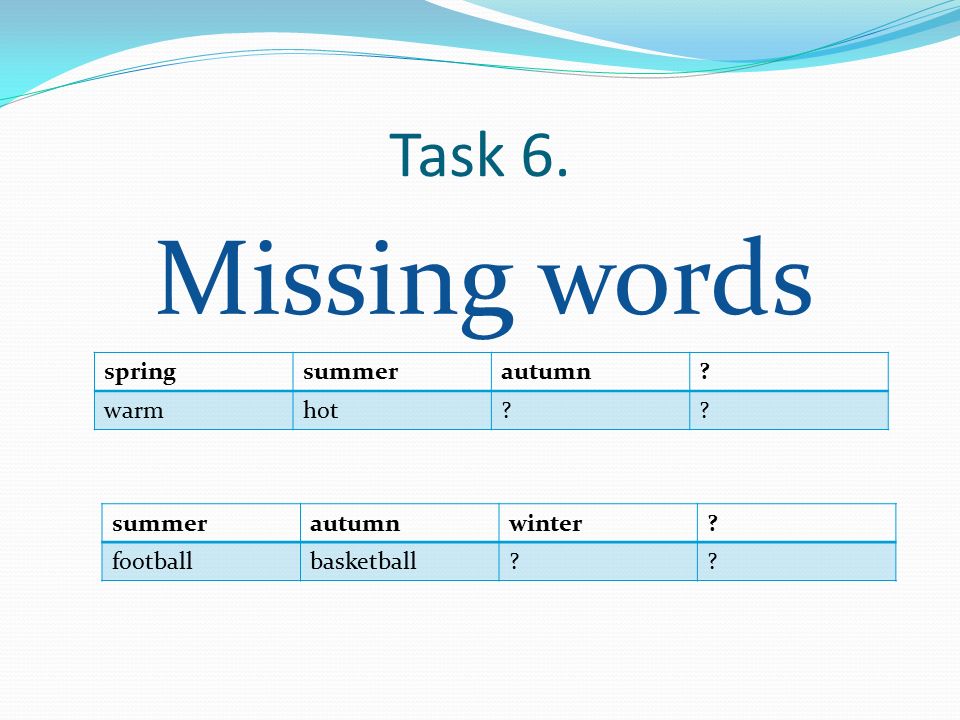 Task 6.

Missing words

| spring | summer | autumn | ? |
|---|---|---|---|
| warm | hot | ? | ? |

| summer | autumn | winter | ? |
|---|---|---|---|
| football | basketball | ? | ? |